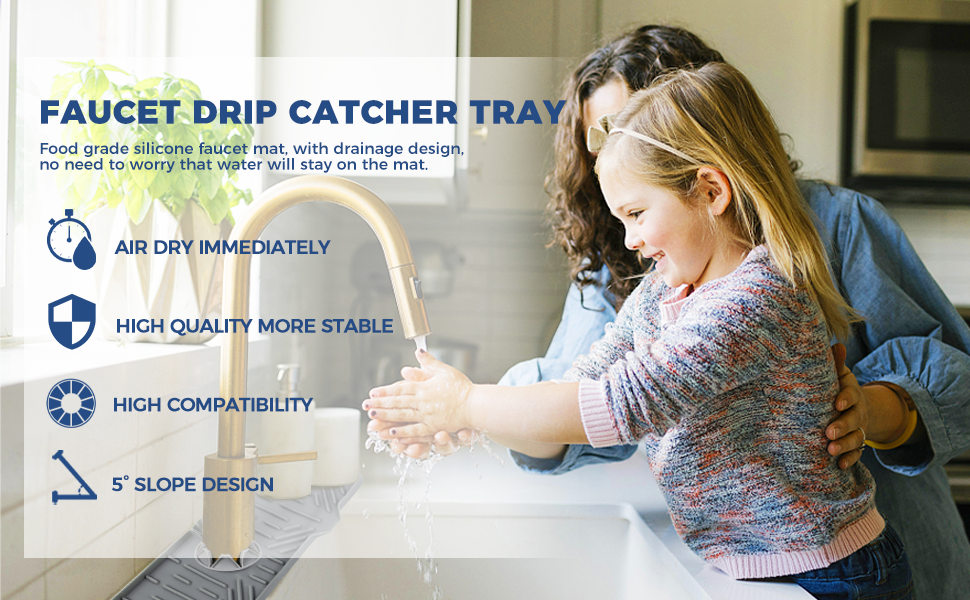 FAUCET DRIP CATCHER TRAY

Food grade silicone faucet mat, with drainage design, no need to worry that water will stay on the mat.

AIR DRY IMMEDIATELY

HIGH QUALITY MORE STABLE

HIGH COMPATIBILITY

5° SLOPE DESIGN